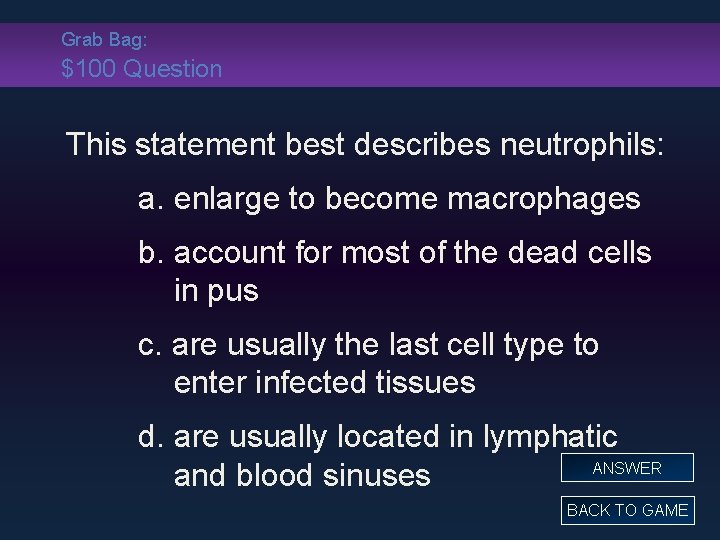 Grab Bag:
\$100 Question

This statement best describes neutrophils:

a. enlarge to become macrophages

b. account for most of the dead cells in pus

c. are usually the last cell type to enter infected tissues

d. are usually located in lymphatic and blood sinuses

ANSWER

BACK TO GAME